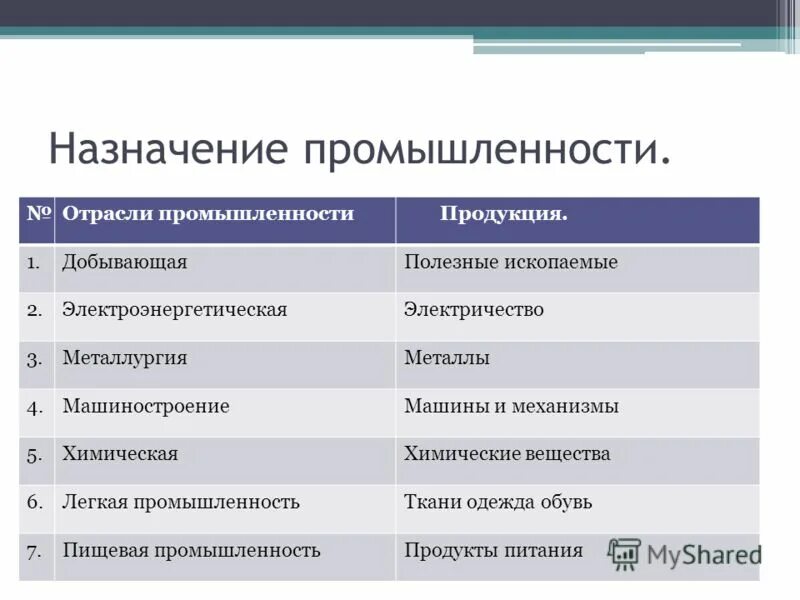 Назначение промышленности.

| № | Отрасли промышленности | Продукция. |
|---|---|---|
| 1. | Добывающая | Полезные ископаемые |
| 2. | Электроэнергетическая | Электричество |
| 3. | Металлургия | Металлы |
| 4. | Машиностроение | Машины и механизмы |
| 5. | Химическая | Химические вещества |
| 6. | Легкая промышленность | Ткани одежда обувь |
| 7. | Пищевая промышленность | Продукты питания |

MyShared